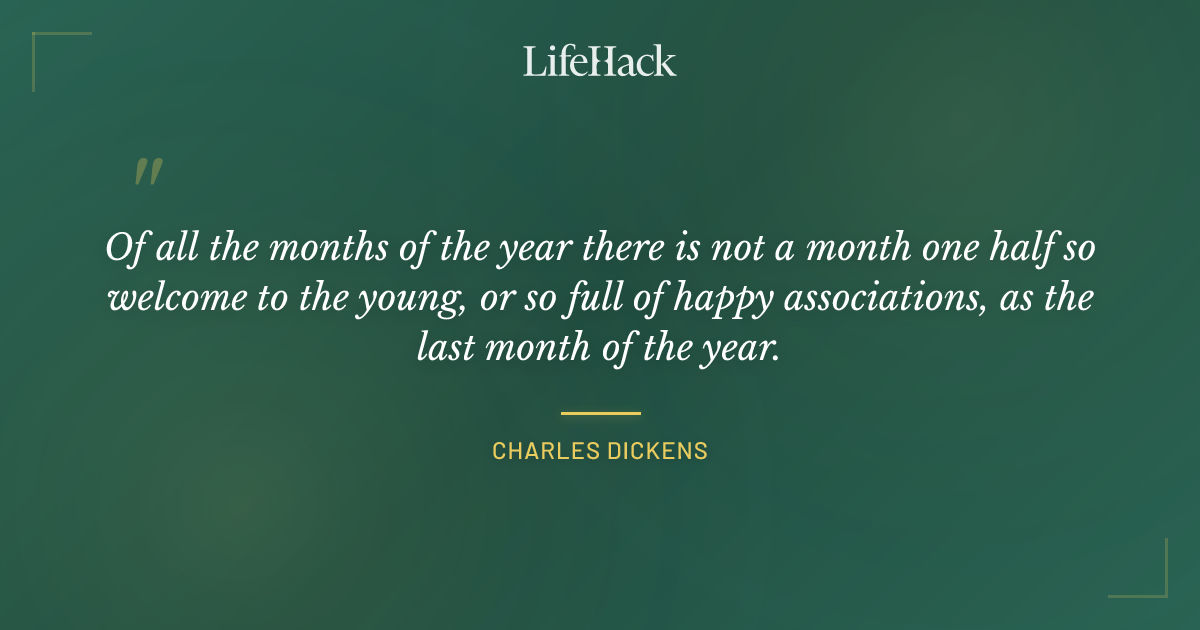 LifeHack

"

Of all the months of the year there is not a month one half so welcome to the young, or so full of happy associations, as the last month of the year.

CHARLES DICKENS